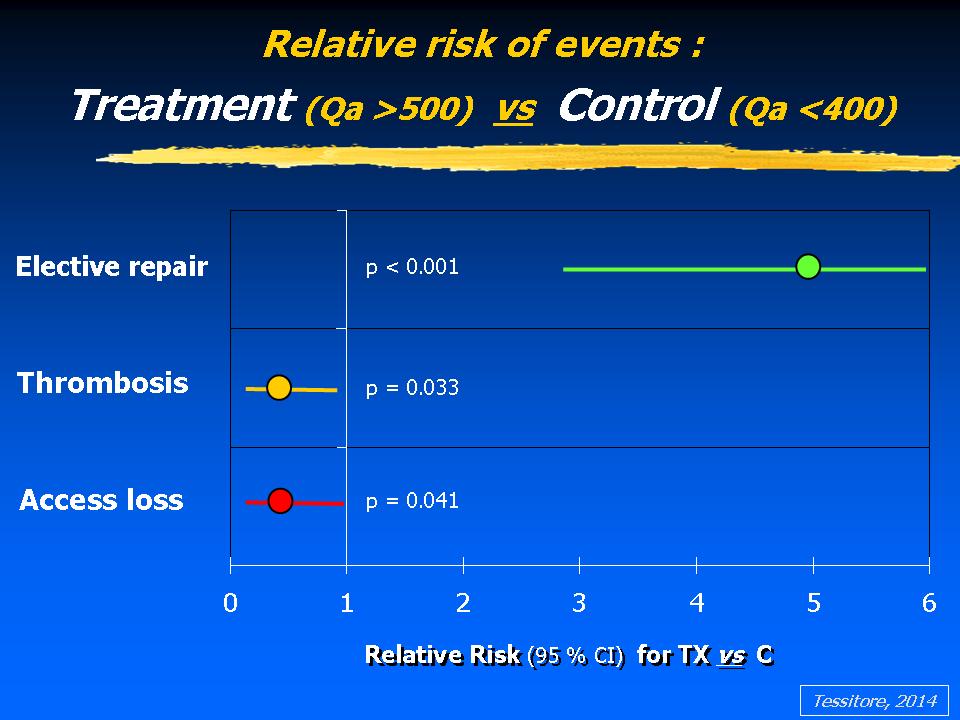 Relative risk of events :

Treatment (Qa >500) vs Control (Qa <400)

Elective repair

p < 0.001

Thrombosis

p = 0.033

Access loss

p = 0.041

0 1 2 3 4 5 6

Relative Risk (95 % CI) for TX vs C

Tessitore, 2014